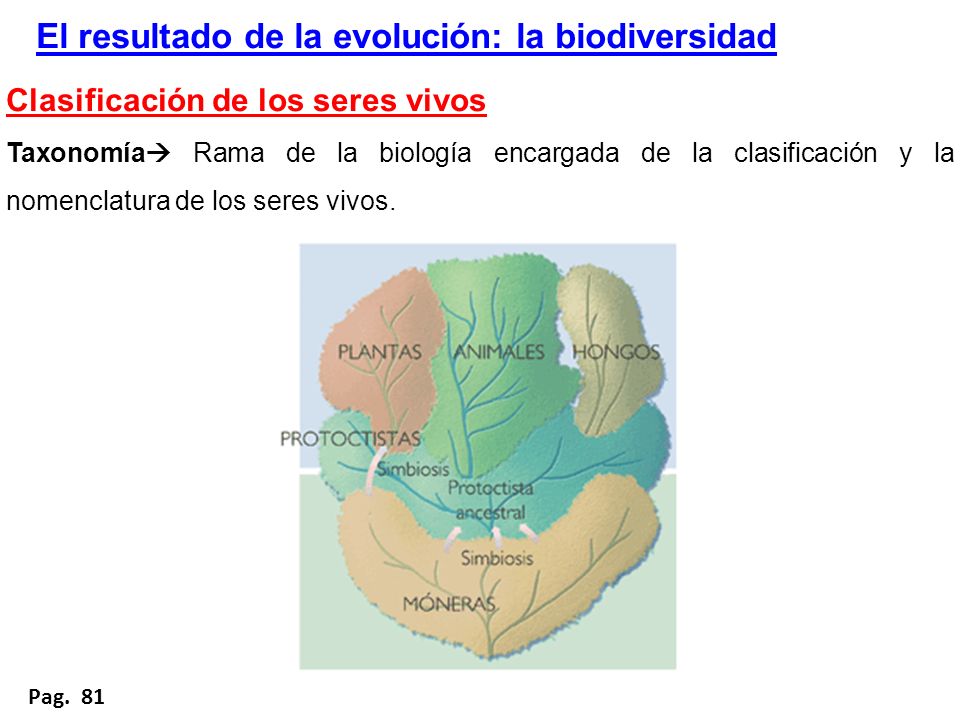 El resultado de la evolución: la biodiversidad

Clasificación de los seres vivos

Taxonomía→ Rama de la biología encargada de la clasificación y la nomenclatura de los seres vivos.

PLANTAS
ANIMALES
HONGOS
PROTOCTISTAS
Simbiosis
Protoctista ancestral
Simbiosis
MÓNERAS

Pag. 81